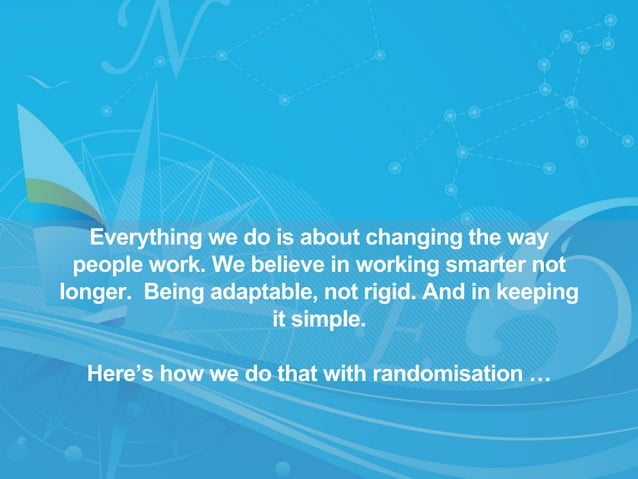 Everything we do is about changing the way people work. We believe in working smarter not longer.  Being adaptable, not rigid. And in keeping it simple.

Here's how we do that with randomisation …